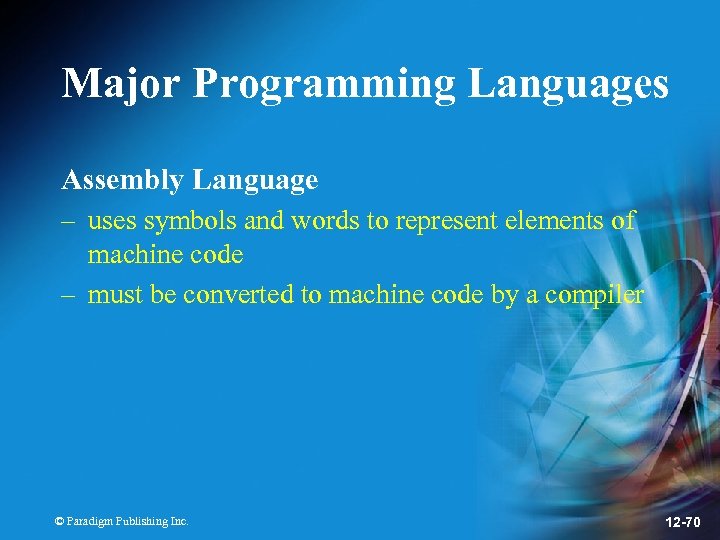 Major Programming Languages

Assembly Language

– uses symbols and words to represent elements of machine code

– must be converted to machine code by a compiler

© Paradigm Publishing Inc.

12-70